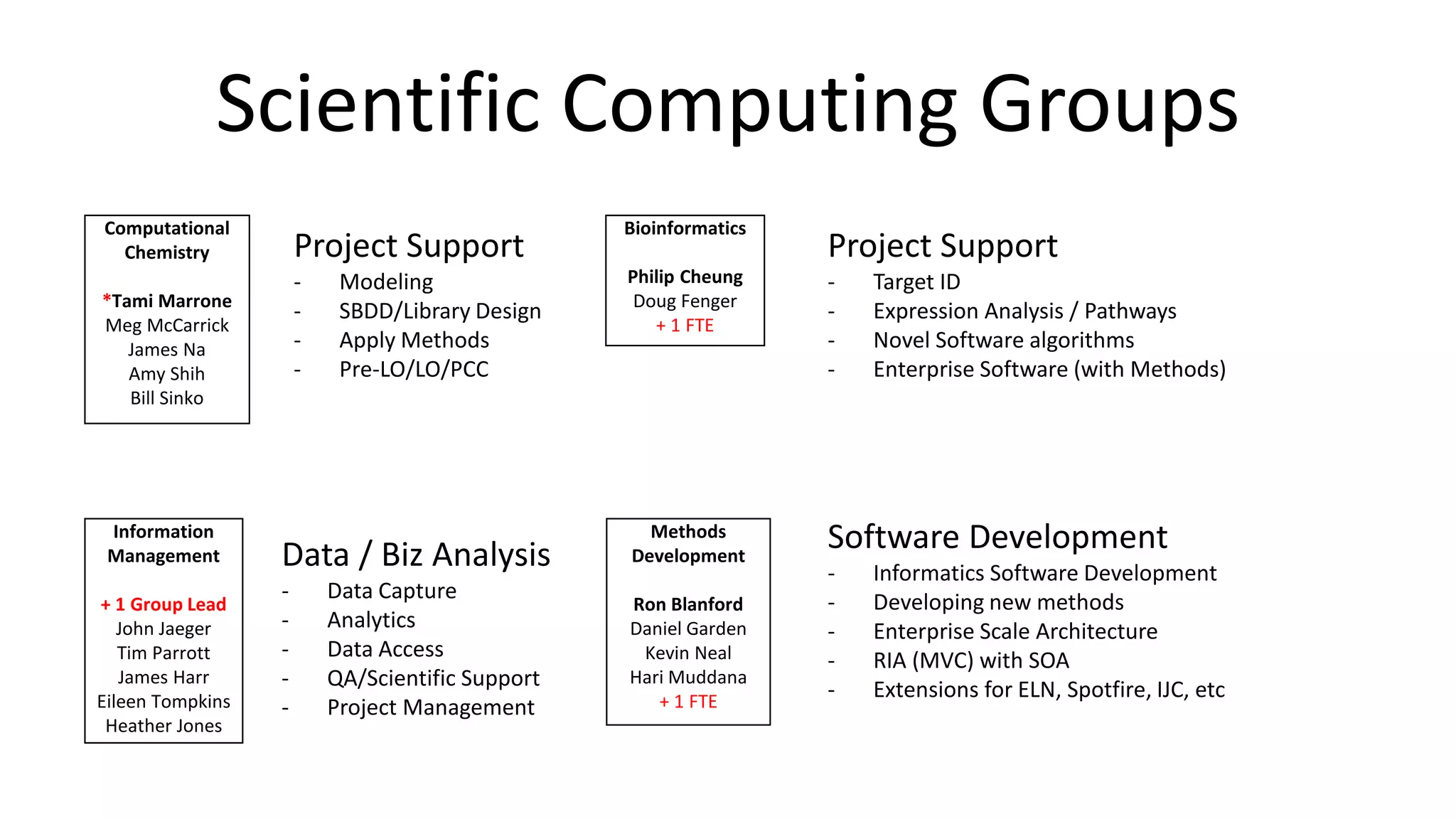 Scientific Computing Groups

Computational Chemistry

*Tami Marrone
Meg McCarrick
James Na
Amy Shih
Bill Sinko

Project Support
- Modeling
- SBDD/Library Design
- Apply Methods
- Pre-LO/LO/PCC

Bioinformatics

Philip Cheung
Doug Fenger
+ 1 FTE

Project Support
- Target ID
- Expression Analysis / Pathways
- Novel Software algorithms
- Enterprise Software (with Methods)

Information Management

+ 1 Group Lead
John Jaeger
Tim Parrott
James Harr
Eileen Tompkins
Heather Jones

Data / Biz Analysis
- Data Capture
- Analytics
- Data Access
- QA/Scientific Support
- Project Management

Methods Development

Ron Blanford
Daniel Garden
Kevin Neal
Hari Muddana
+ 1 FTE

Software Development
- Informatics Software Development
- Developing new methods
- Enterprise Scale Architecture
- RIA (MVC) with SOA
- Extensions for ELN, Spotfire, IJC, etc